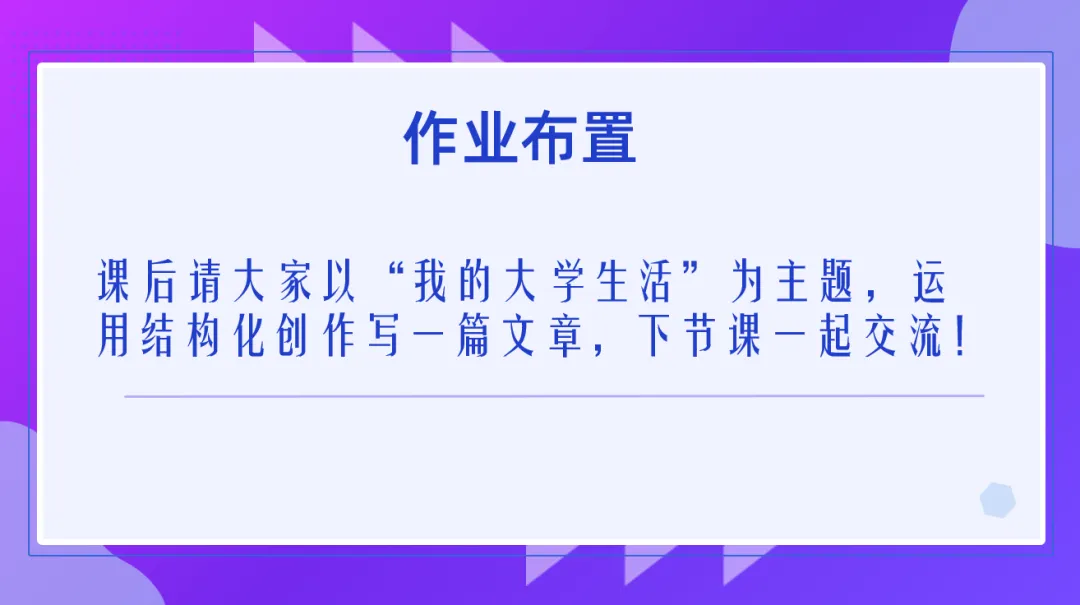 作业布置

课后请大家以“我的大学生活”为主题，运用结构化创作写一篇文章，下节课一起交流！